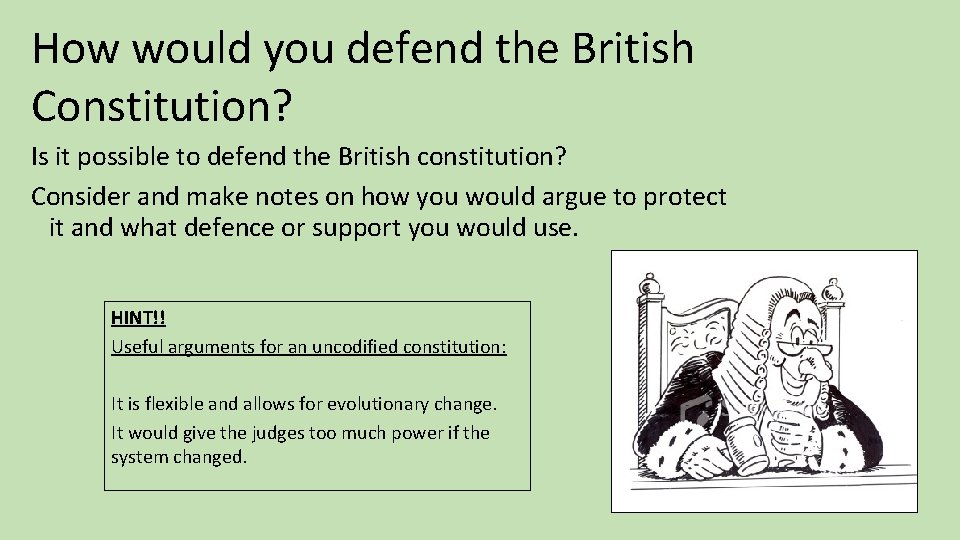 How would you defend the British Constitution?

Is it possible to defend the British constitution?

Consider and make notes on how you would argue to protect it and what defence or support you would use.

HINT!!

Useful arguments for an uncodified constitution:

It is flexible and allows for evolutionary change.

It would give the judges too much power if the system changed.